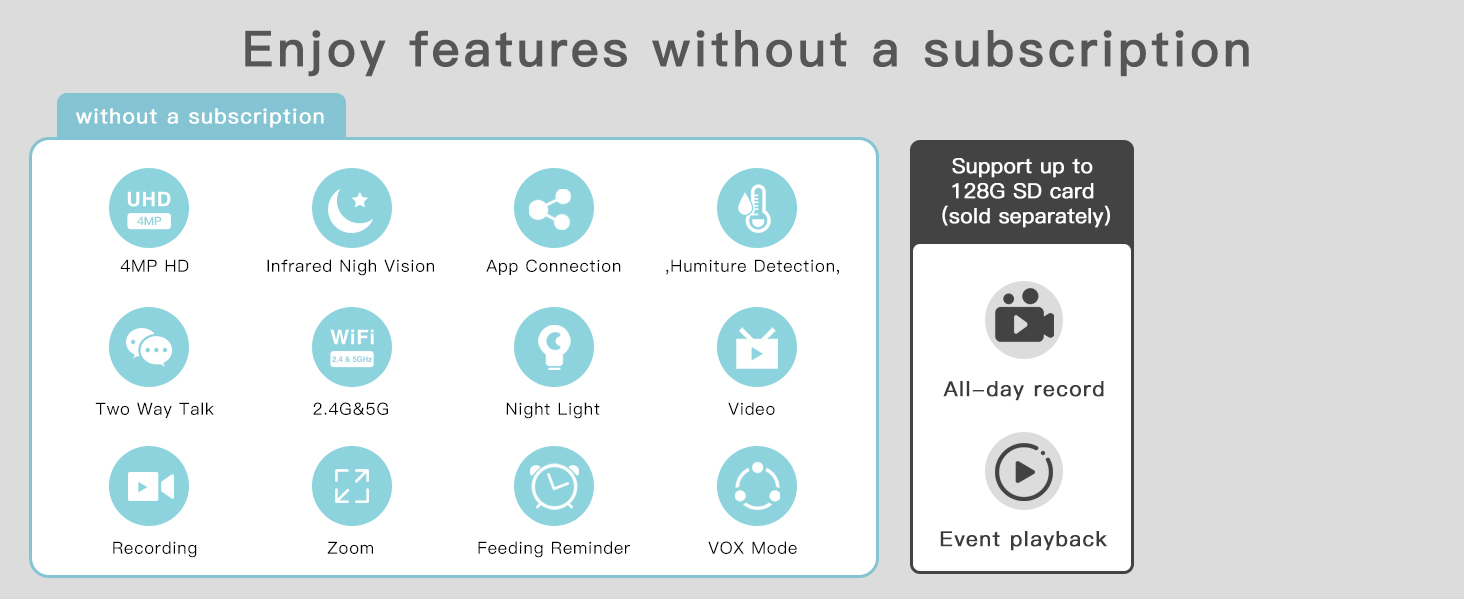 Enjoy features without a subscription

without a subscription

UHD
4MP
4MP HD

Infrared Nigh Vision

App Connection

,Humiture Detection,

Two Way Talk

WiFi
2.4 & 5GHz
2.4G&5G

Night Light

Video

Recording

Zoom

Feeding Reminder

VOX Mode

Support up to 128G SD card (sold separately)

All-day record

Event playback